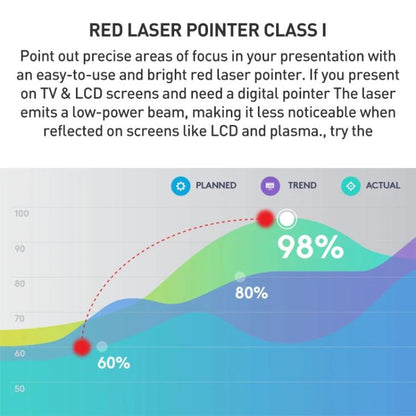 RED LASER POINTER CLASS I

Point out precise areas of focus in your presentation with an easy-to-use and bright red laser pointer. If you present on TV & LCD screens and need a digital pointer The laser emits a low-power beam, making it less noticeable when reflected on screens like LCD and plasma., try the

PLANNED
TREND
ACTUAL

100
90
80
70
60
50

98%
80%
60%